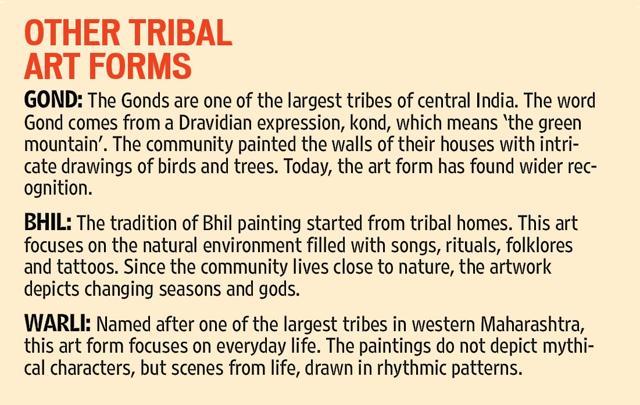 OTHER TRIBAL
ART FORMS

GOND: The Gonds are one of the largest tribes of central India. The word Gond comes from a Dravidian expression, kond, which means 'the green mountain'. The community painted the walls of their houses with intricate drawings of birds and trees. Today, the art form has found wider recognition.

BHIL: The tradition of Bhil painting started from tribal homes. This art focuses on the natural environment filled with songs, rituals, folklores and tattoos. Since the community lives close to nature, the artwork depicts changing seasons and gods.

WARLI: Named after one of the largest tribes in western Maharashtra, this art form focuses on everyday life. The paintings do not depict mythical characters, but scenes from life, drawn in rhythmic patterns.